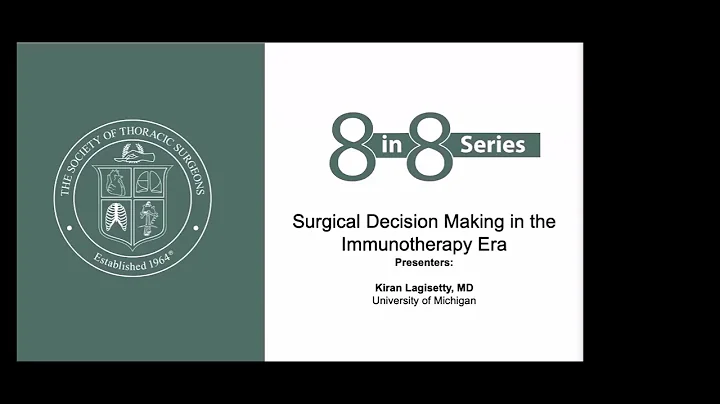 THE SOCIETY OF THORACIC SURGEONS
Established 1964®

8 in 8 Series

Surgical Decision Making in the Immunotherapy Era
Presenters:

Kiran Lagisetty, MD
University of Michigan